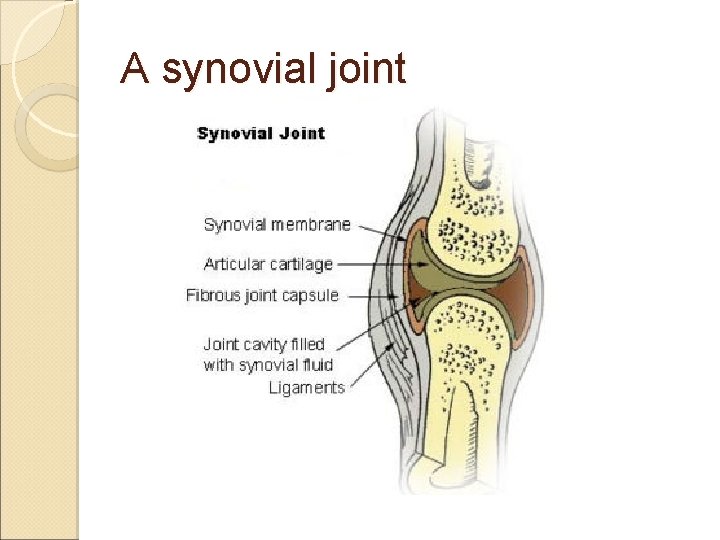 A synovial joint

Synovial Joint

Synovial membrane
Articular cartilage
Fibrous joint capsule
Joint cavity filled with synovial fluid
Ligaments